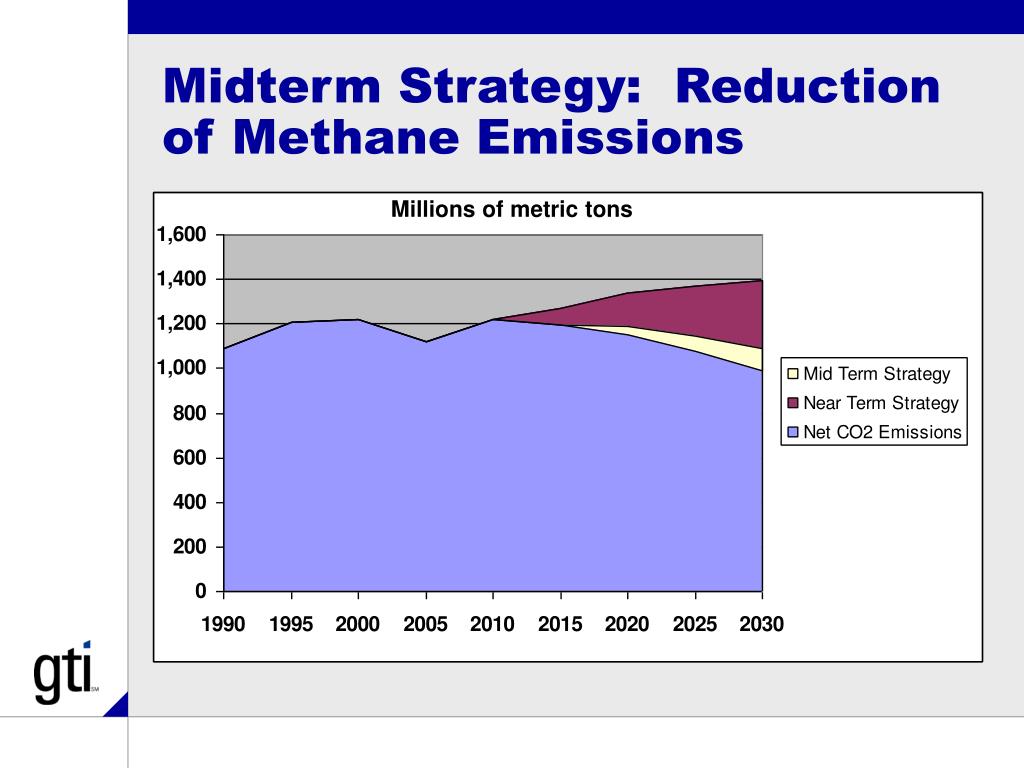 Midterm Strategy: Reduction of Methane Emissions

Millions of metric tons

1,600
1,400
1,200
1,000
800
600
400
200
0

1990 1995 2000 2005 2010 2015 2020 2025 2030

Mid Term Strategy
Near Term Strategy
Net CO2 Emissions

gti SM